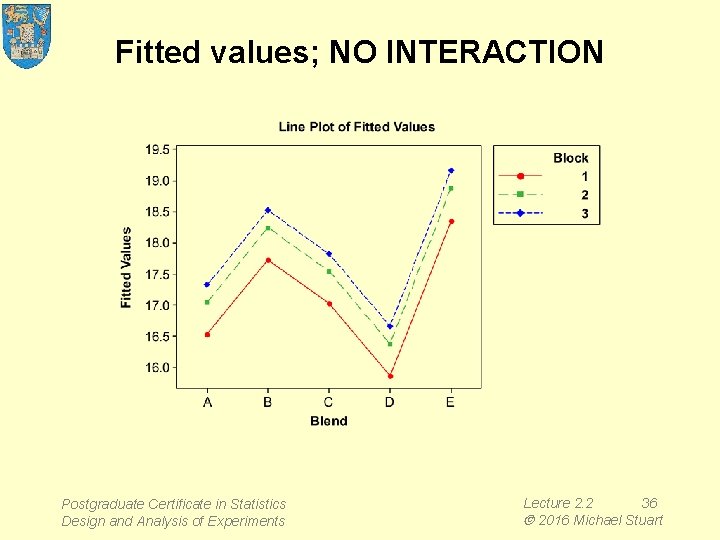 Fitted values; NO INTERACTION

Line Plot of Fitted Values

Fitted Values

19.5
19.0
18.5
18.0
17.5
17.0
16.5
16.0

A B C D E

Blend

Block
1
2
3

Postgraduate Certificate in Statistics
Design and Analysis of Experiments

Lecture 2.2 36
© 2016 Michael Stuart